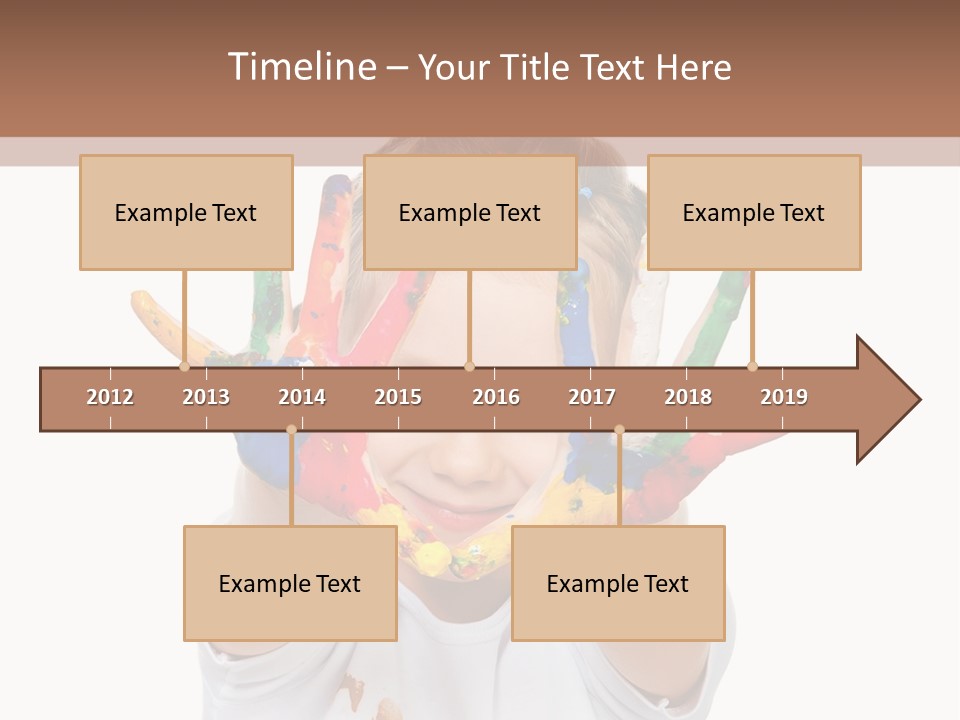 Timeline – Your Title Text Here

Example Text

Example Text

Example Text

2012 2013 2014 2015 2016 2017 2018 2019

Example Text

Example Text